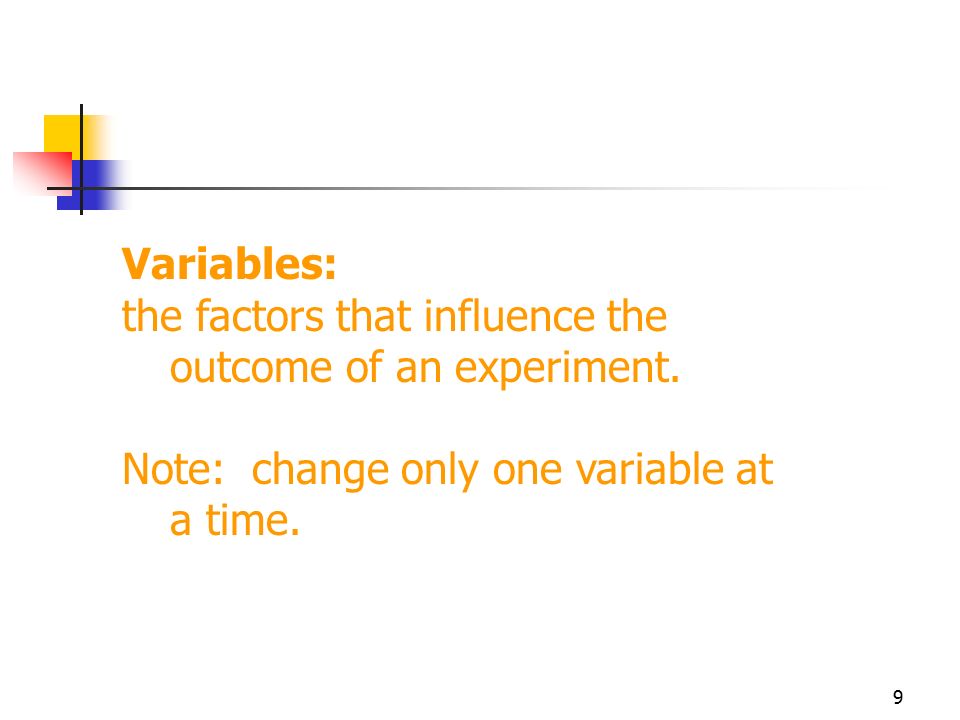 Variables:
the factors that influence the outcome of an experiment.

Note:  change only one variable at a time.

9